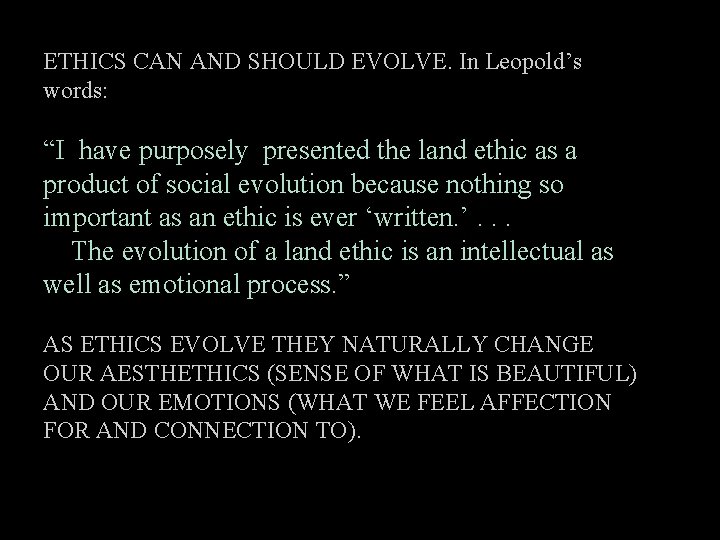 ETHICS CAN AND SHOULD EVOLVE. In Leopold’s words:

“I have purposely presented the land ethic as a product of social evolution because nothing so important as an ethic is ever ‘written.’ . . .

The evolution of a land ethic is an intellectual as well as emotional process.”

AS ETHICS EVOLVE THEY NATURALLY CHANGE OUR AESTHETHICS (SENSE OF WHAT IS BEAUTIFUL) AND OUR EMOTIONS (WHAT WE FEEL AFFECTION FOR AND CONNECTION TO).